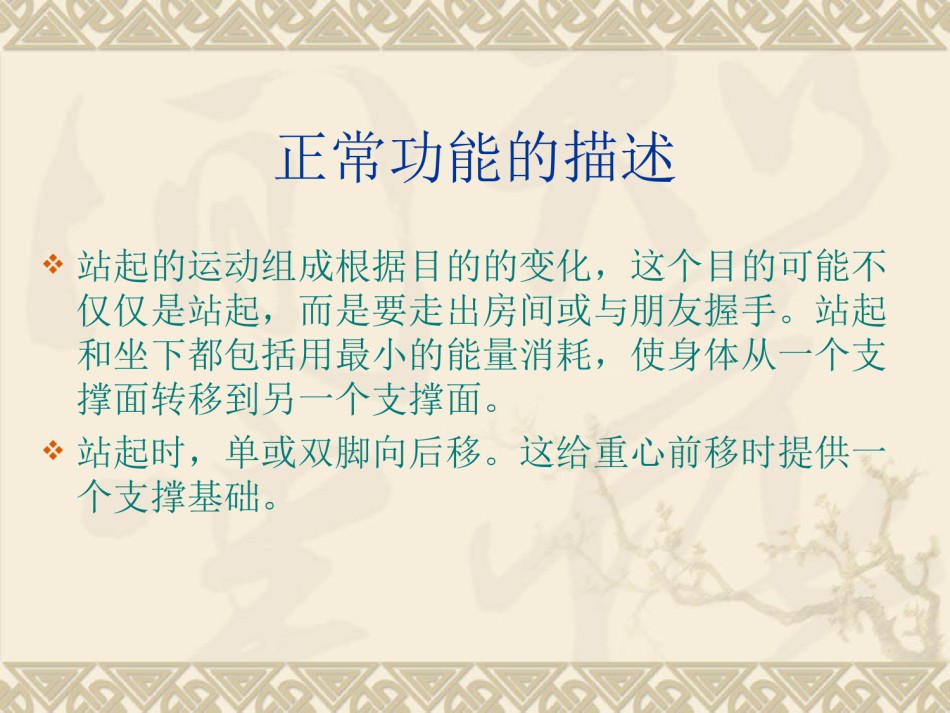 正常功能的描述

❖ 站起的运动组成根据目的的变化，这个目的可能不仅仅是站起，而是要走出房间或与朋友握手。站起和坐下都包括用最小的能量消耗，使身体从一个支撑面转移到另一个支撑面。

❖ 站起时，单或双脚向后移。这给重心前移时提供一个支撑基础。